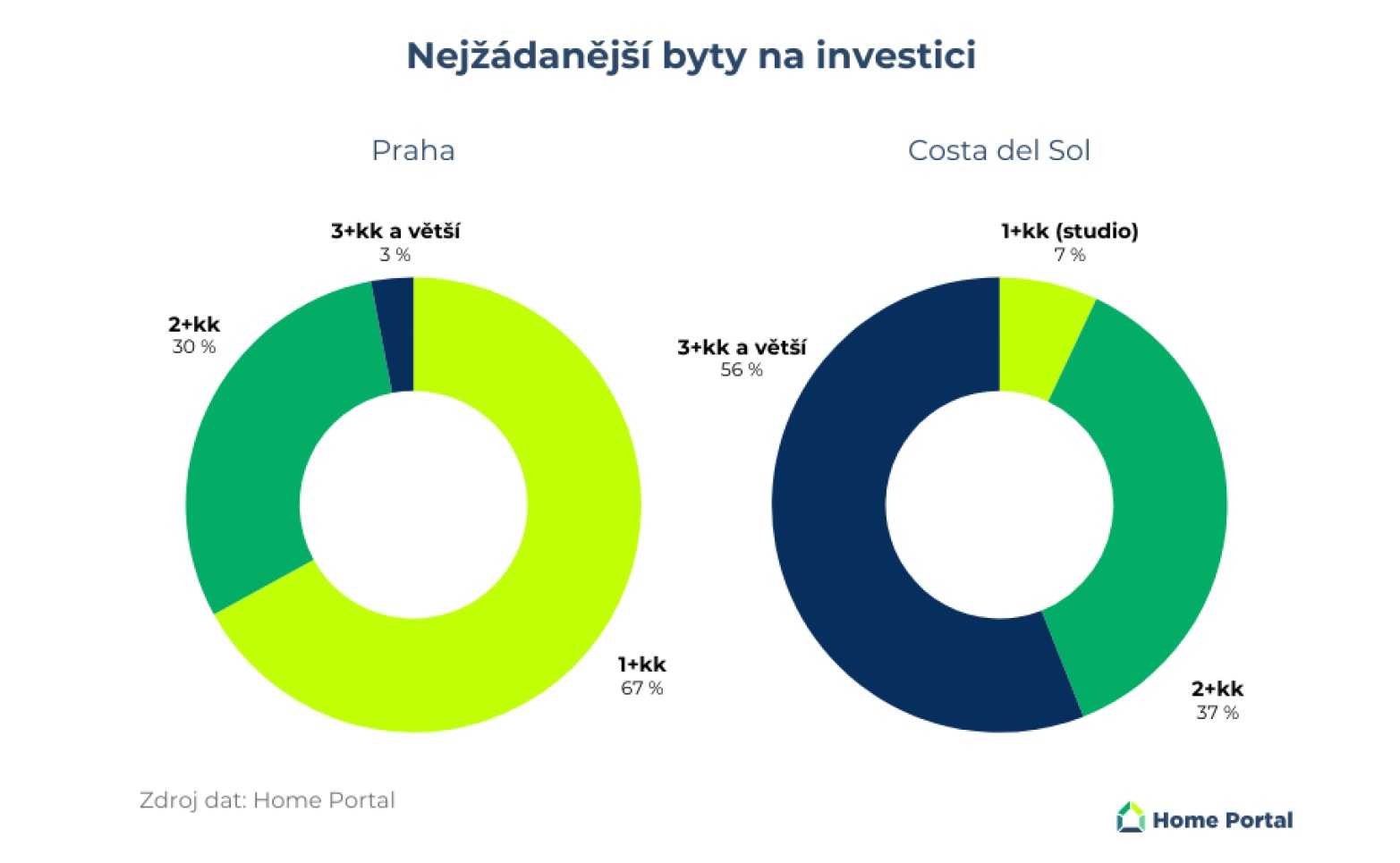 Nejžádanější byty na investici

Praha

3+kk a větší
3 %

2+kk
30 %

1+kk
67 %

Costa del Sol

1+kk (studio)
7 %

3+kk a větší
56 %

2+kk
37 %

Zdroj dat: Home Portal

Home Portal